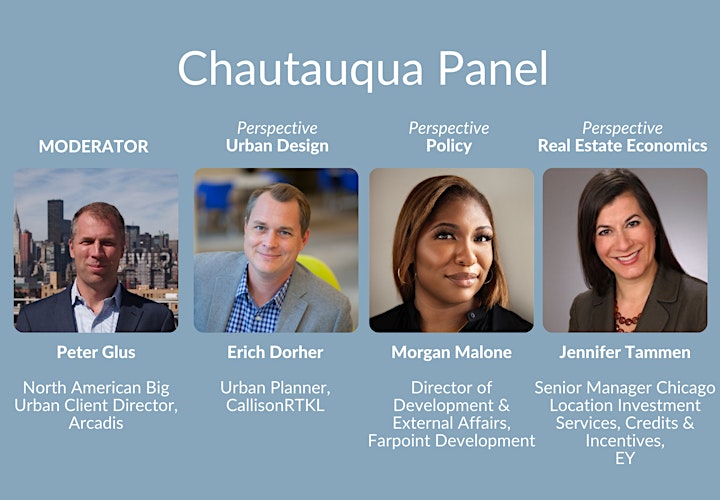 Chautauqua Panel

MODERATOR

Peter Glus

North American Big Urban Client Director, Arcadis

Perspective
Urban Design

Erich Dorher

Urban Planner, CallisonRTKL

Perspective
Policy

Morgan Malone

Director of Development & External Affairs, Farpoint Development

Perspective
Real Estate Economics

Jennifer Tammen

Senior Manager Chicago Location Investment Services, Credits & Incentives, EY